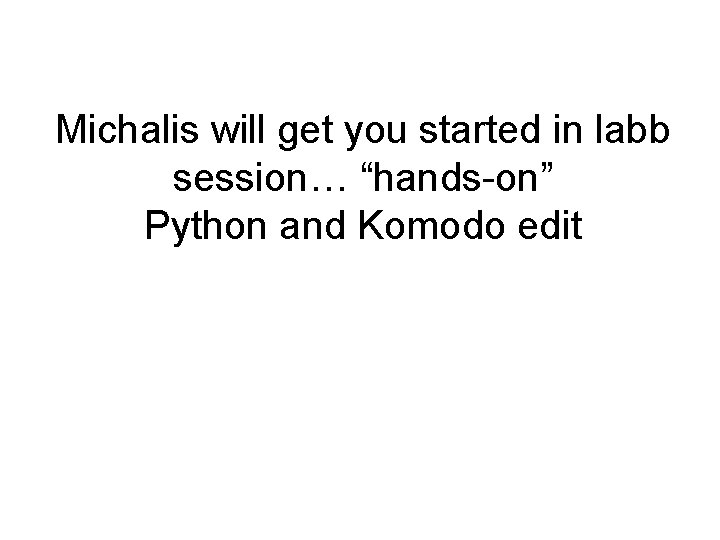 Michalis will get you started in labb session… “hands-on”
Python and Komodo edit